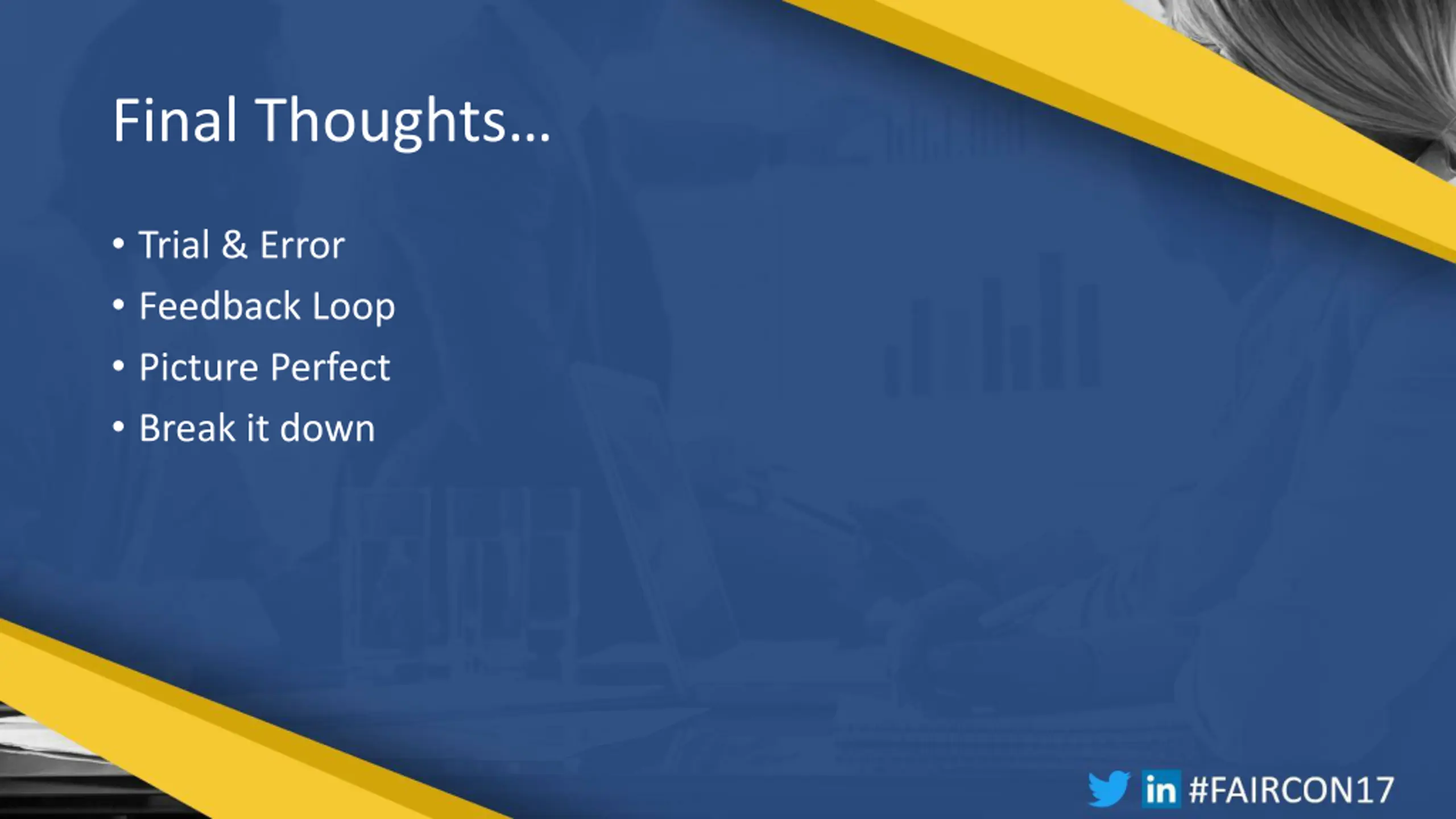 Final Thoughts…

• Trial & Error
• Feedback Loop
• Picture Perfect
• Break it down

in #FAIRCON17